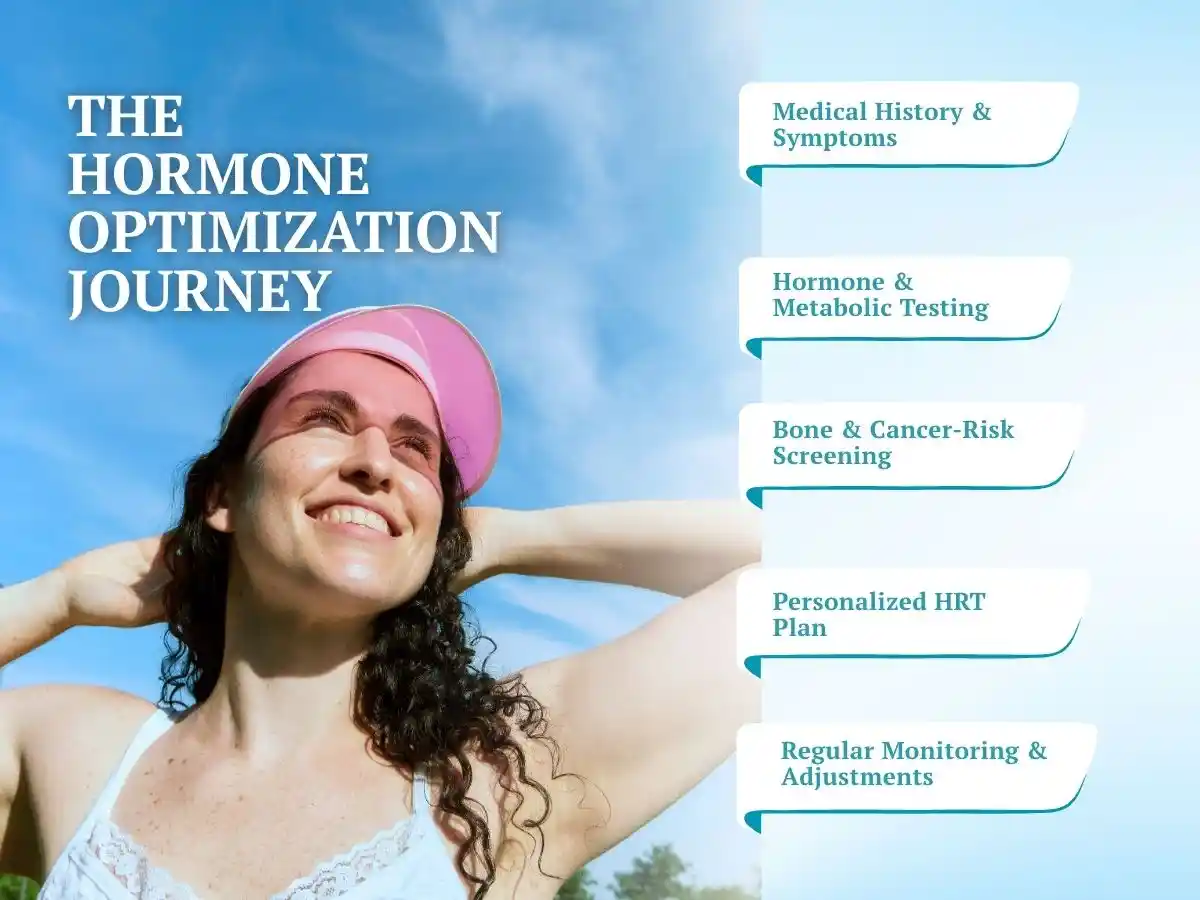 THE HORMONE OPTIMIZATION JOURNEY

Medical History & Symptoms

Hormone & Metabolic Testing

Bone & Cancer-Risk Screening

Personalized HRT Plan

Regular Monitoring & Adjustments